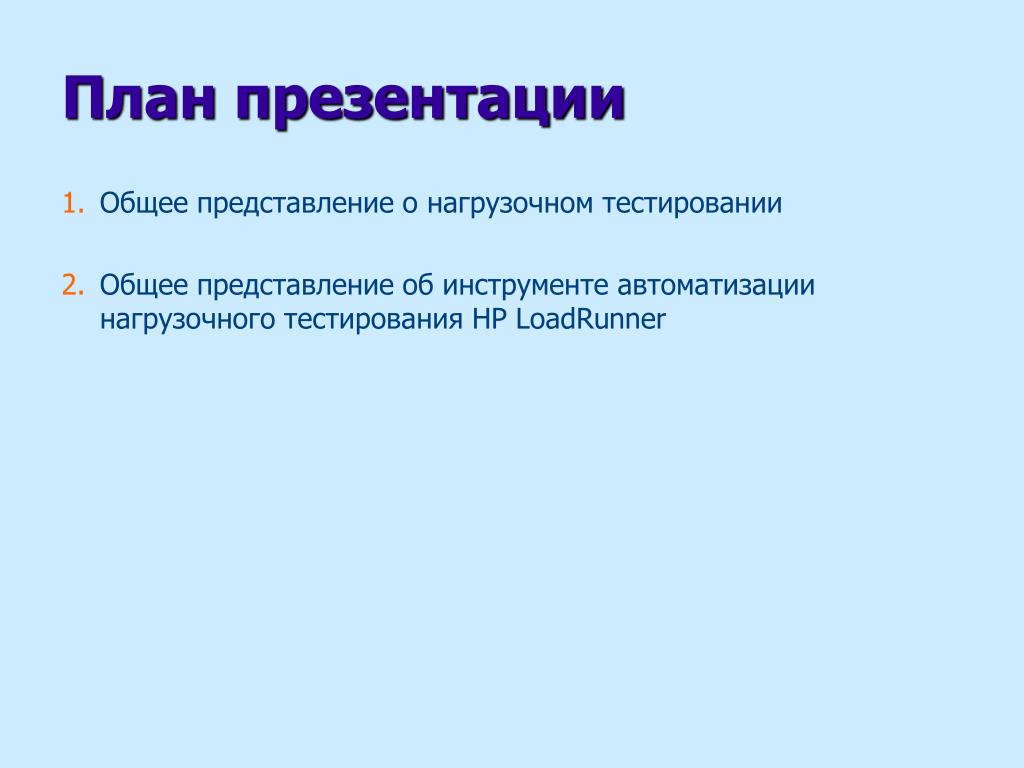 План презентации

1. Общее представление о нагрузочном тестировании

2. Общее представление об инструменте автоматизации нагрузочного тестирования HP LoadRunner